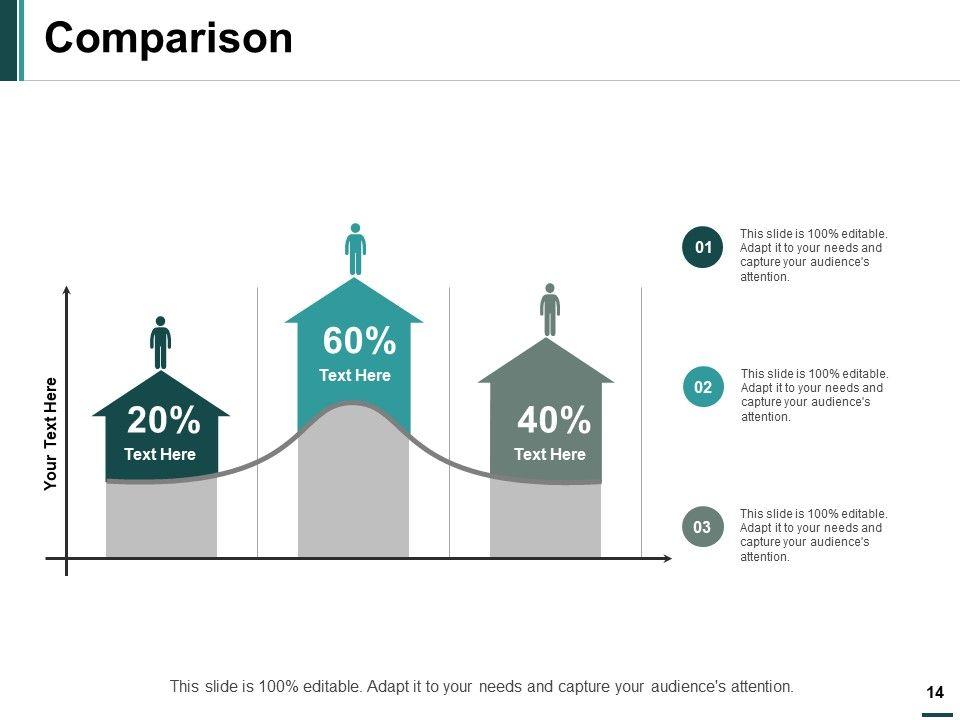 Comparison

Your Text Here

20%
Text Here

60%
Text Here

40%
Text Here

01
This slide is 100% editable. Adapt it to your needs and capture your audience's attention.

02
This slide is 100% editable. Adapt it to your needs and capture your audience's attention.

03
This slide is 100% editable. Adapt it to your needs and capture your audience's attention.

This slide is 100% editable. Adapt it to your needs and capture your audience's attention.

14